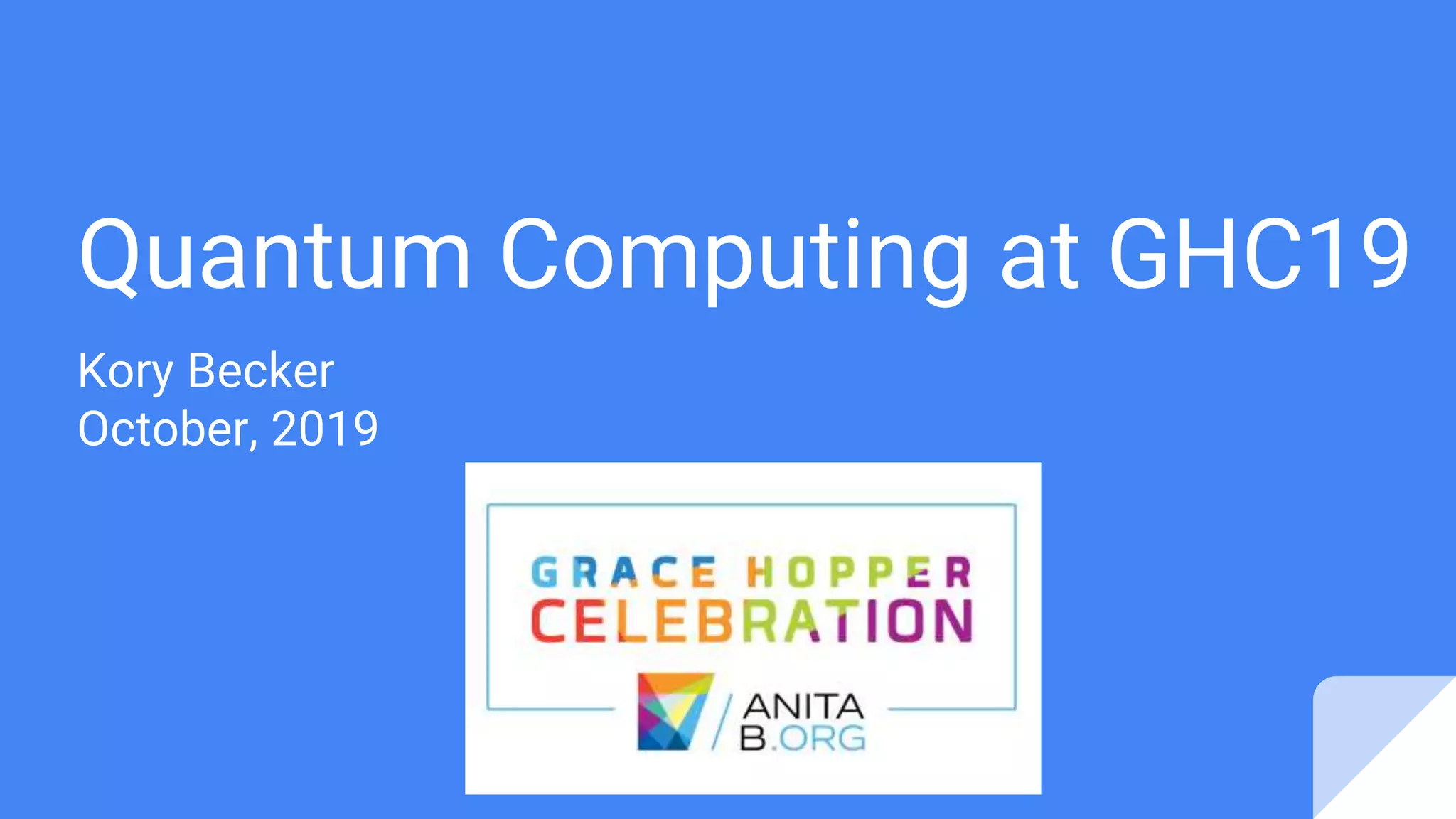 Quantum Computing at GHC19

Kory Becker
October, 2019

GRACE HOPPER
CELEBRATION

ANITA
B.ORG